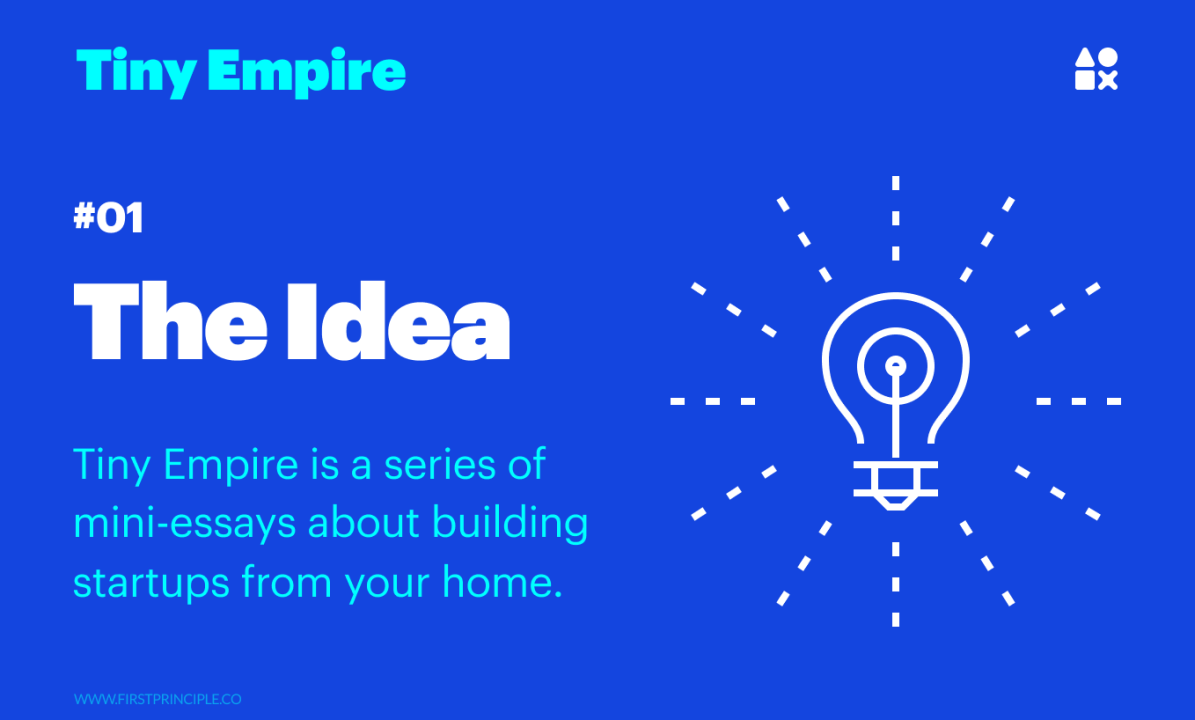 Tiny Empire

#01

The Idea

Tiny Empire is a series of mini-essays about building startups from your home.

WWW.FIRSTPRINCIPLE.CO